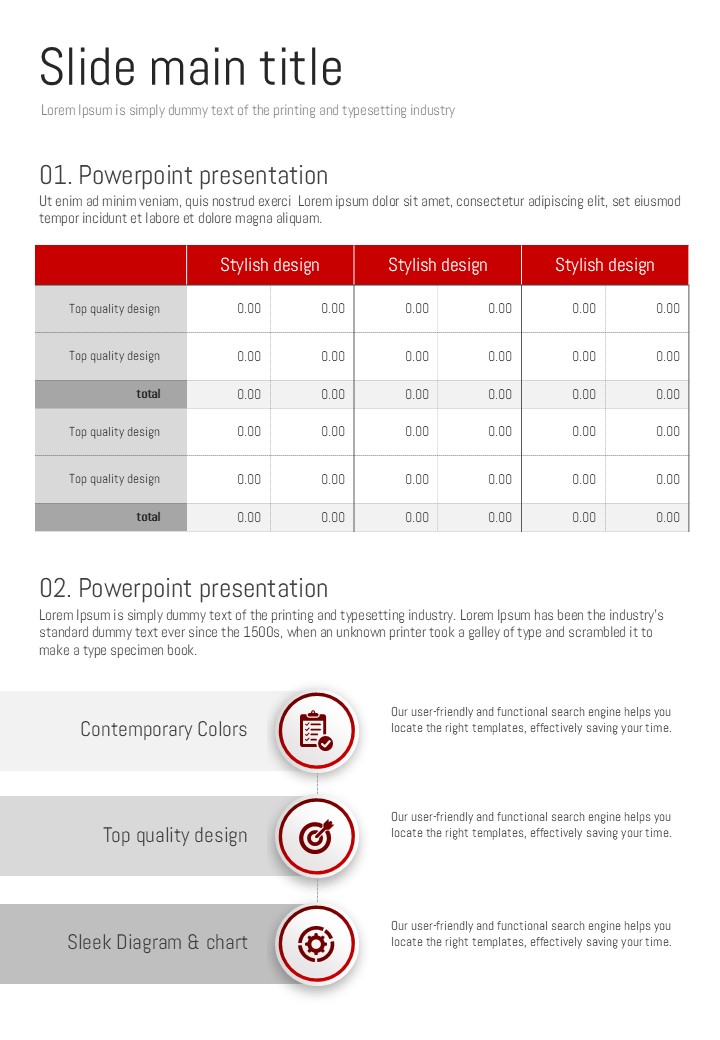 Slide main title

Lorem Ipsum is simply dummy text of the printing and typesetting industry

01. Powerpoint presentation

Ut enim ad minim veniam, quis nostrud exerci Lorem ipsum dolor sit amet, consectetur adipiscing elit, set eiusmod tempor incidunt et labore et dolore magna aliquam.

| | Stylish design | | Stylish design | | Stylish design | |
|---|---|---|---|---|---|---|
| Top quality design | 0.00 | 0.00 | 0.00 | 0.00 | 0.00 | 0.00 |
| Top quality design | 0.00 | 0.00 | 0.00 | 0.00 | 0.00 | 0.00 |
| total | 0.00 | 0.00 | 0.00 | 0.00 | 0.00 | 0.00 |
| Top quality design | 0.00 | 0.00 | 0.00 | 0.00 | 0.00 | 0.00 |
| Top quality design | 0.00 | 0.00 | 0.00 | 0.00 | 0.00 | 0.00 |
| total | 0.00 | 0.00 | 0.00 | 0.00 | 0.00 | 0.00 |

02. Powerpoint presentation

Lorem Ipsum is simply dummy text of the printing and typesetting industry. Lorem Ipsum has been the industry's standard dummy text ever since the 1500s, when an unknown printer took a galley of type and scrambled it to make a type specimen book.

Contemporary Colors

Our user-friendly and functional search engine helps you locate the right templates, effectively saving your time.

Top quality design

Our user-friendly and functional search engine helps you locate the right templates, effectively saving your time.

Sleek Diagram & chart

Our user-friendly and functional search engine helps you locate the right templates, effectively saving your time.